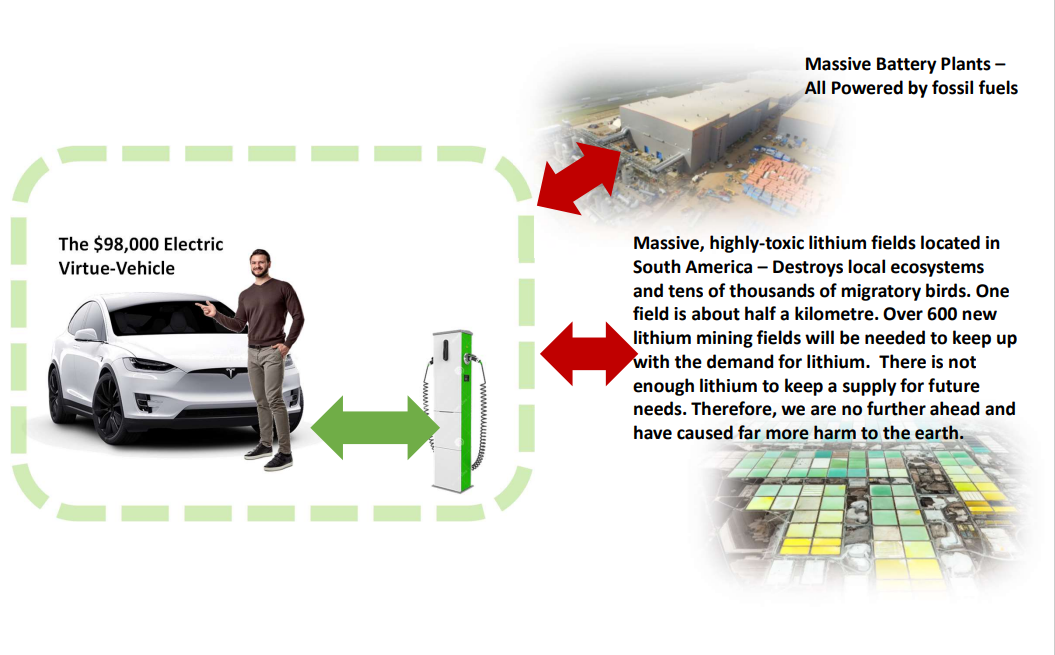 Massive Battery Plants – All Powered by fossil fuels

The \$98,000 Electric Virtue-Vehicle

Massive, highly-toxic lithium fields located in South America – Destroys local ecosystems and tens of thousands of migratory birds. One field is about half a kilometre. Over 600 new lithium mining fields will be needed to keep up with the demand for lithium. There is not enough lithium to keep a supply for future needs. Therefore, we are no further ahead and have caused far more harm to the earth.